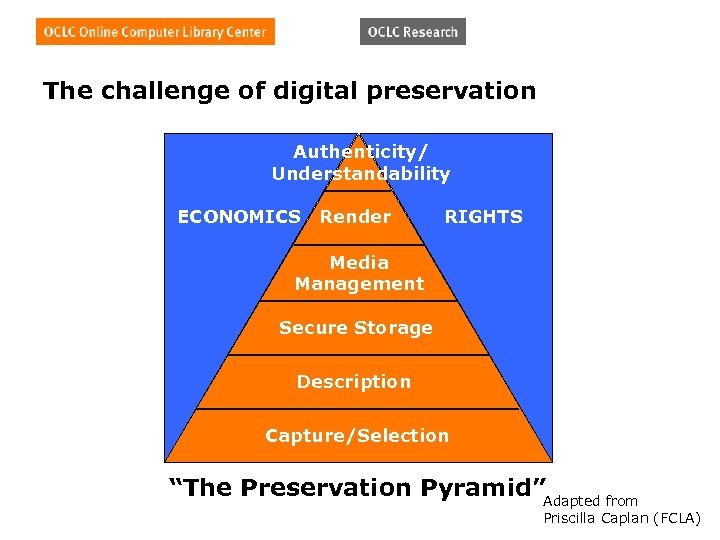 OCLC Online Computer Library Center

OCLC Research

The challenge of digital preservation

Authenticity/ Understandability

ECONOMICS

Render

RIGHTS

Media Management

Secure Storage

Description

Capture/Selection

"The Preservation Pyramid"

Adapted from Priscilla Caplan (FCLA)